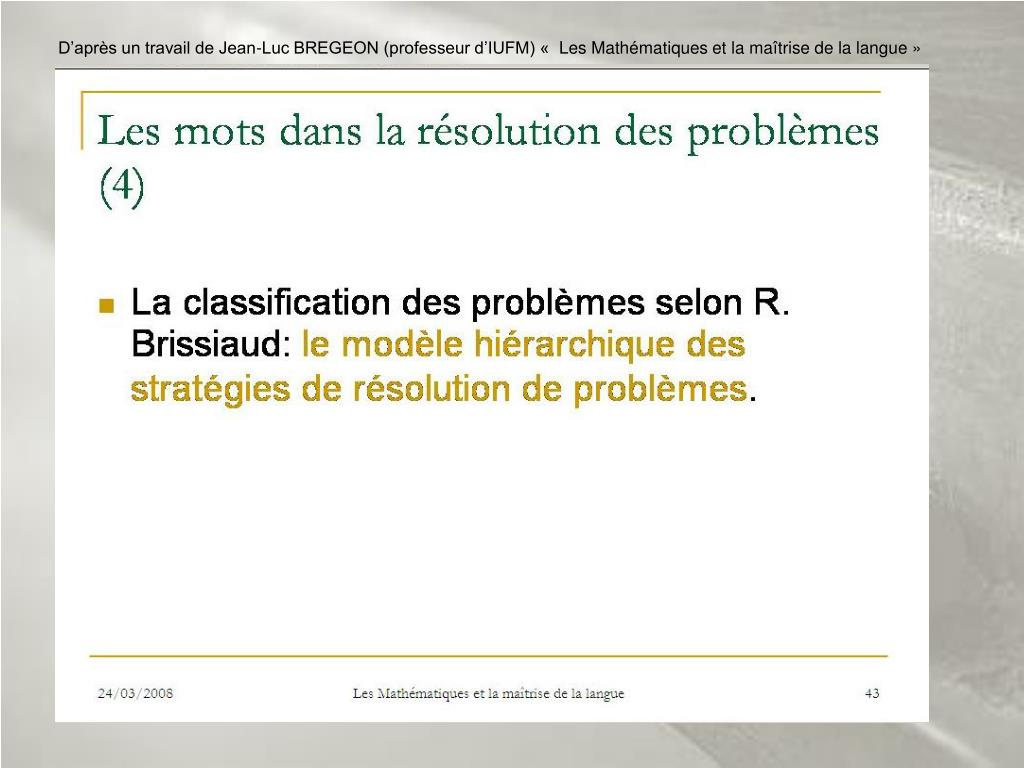 D'après un travail de Jean-Luc BREGEON (professeur d'IUFM) «  Les Mathématiques et la maîtrise de la langue »

Les mots dans la résolution des problèmes (4)

La classification des problèmes selon R. Brissiaud: le modèle hiérarchique des stratégies de résolution de problèmes.

24/03/2008

Les Mathématiques et la maîtrise de la langue

43